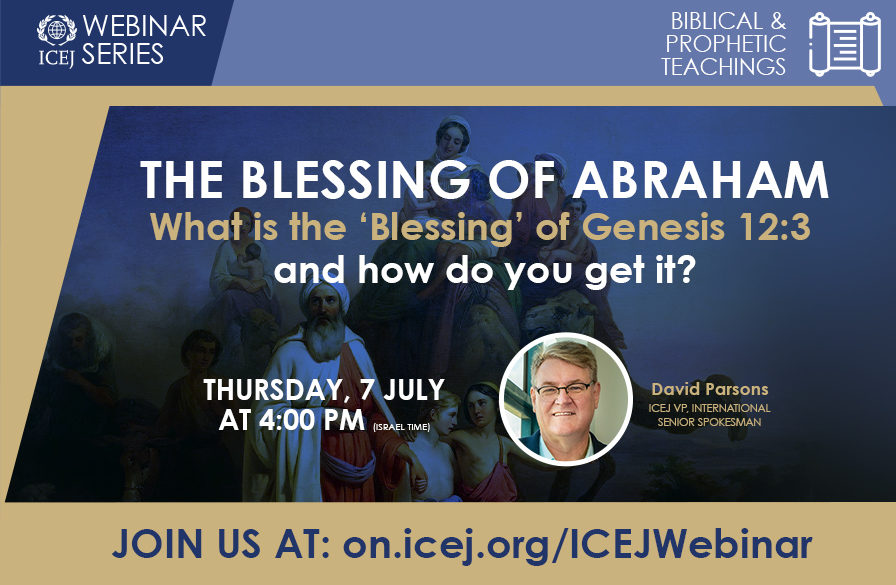 ICEJ WEBINAR SERIES

BIBLICAL & PROPHETIC TEACHINGS

THE BLESSING OF ABRAHAM
What is the 'Blessing' of Genesis 12:3
and how do you get it?

THURSDAY, 7 JULY
AT 4:00 PM (ISRAEL TIME)

David Parsons
ICEJ VP, INTERNATIONAL SENIOR SPOKESMAN

JOIN US AT: on.icej.org/ICEJWebinar